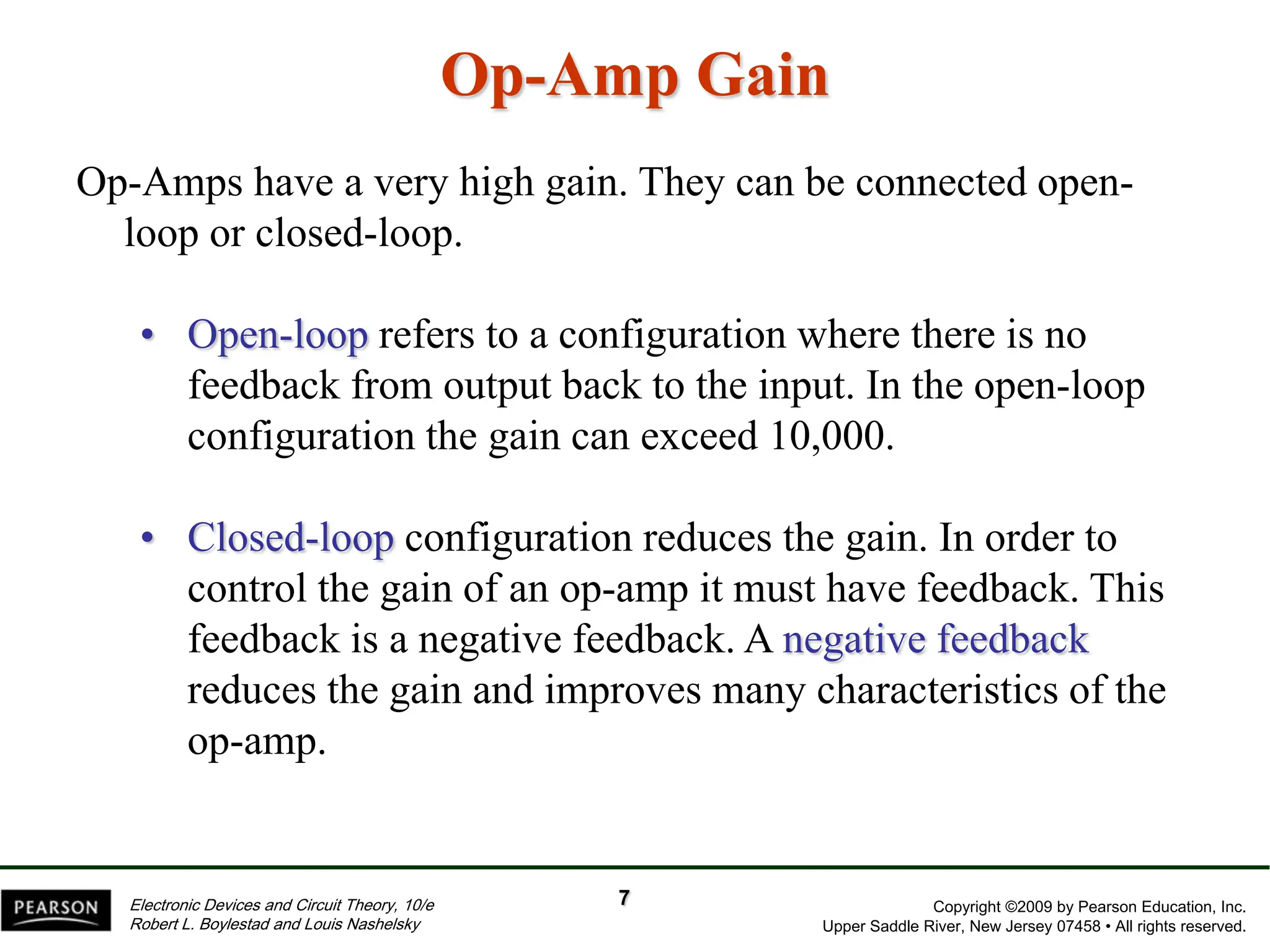 Op-Amp Gain

Op-Amps have a very high gain. They can be connected open-loop or closed-loop.

• Open-loop refers to a configuration where there is no feedback from output back to the input. In the open-loop configuration the gain can exceed 10,000.

• Closed-loop configuration reduces the gain. In order to control the gain of an op-amp it must have feedback. This feedback is a negative feedback. A negative feedback reduces the gain and improves many characteristics of the op-amp.

PEARSON

Electronic Devices and Circuit Theory, 10/e
Robert L. Boylestad and Louis Nashelsky

7

Copyright ©2009 by Pearson Education, Inc.
Upper Saddle River, New Jersey 07458 • All rights reserved.